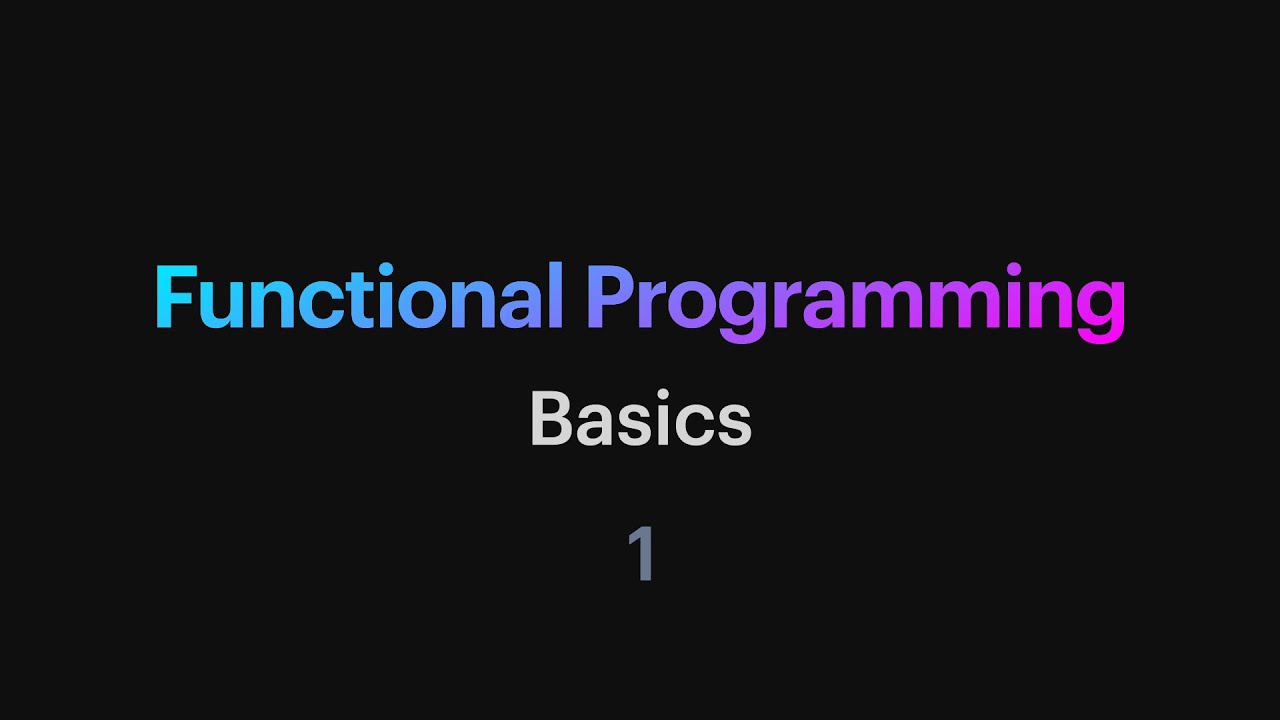 Functional Programming

Basics

1